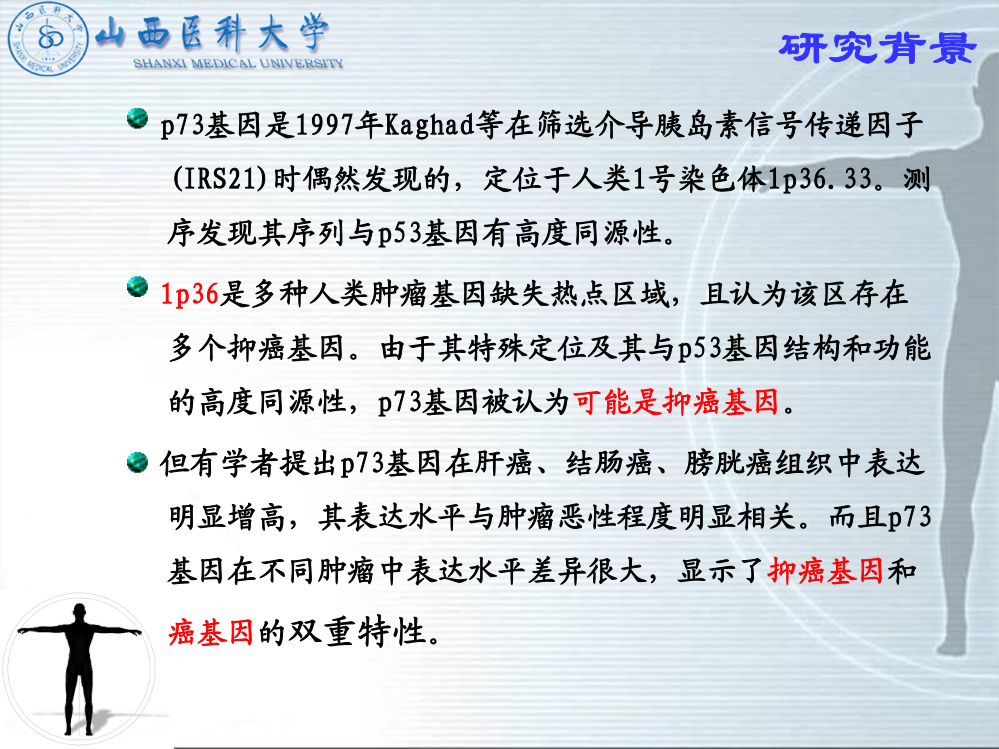 山西医科大学
SHANXI MEDICAL UNIVERSITY

研究背景

p73基因是1997年Kaghad等在筛选介导胰岛素信号传递因子(IRS21)时偶然发现的，定位于人类1号染色体1p36.33。测序发现其序列与p53基因有高度同源性。

1p36是多种人类肿瘤基因缺失热点区域，且认为该区存在多个抑癌基因。由于其特殊定位及其与p53基因结构和功能的高度同源性，p73基因被认为可能是抑癌基因。

但有学者提出p73基因在肝癌、结肠癌、膀胱癌组织中表达明显增高，其表达水平与肿瘤恶性程度明显相关。而且p73基因在不同肿瘤中表达水平差异很大，显示了抑癌基因和癌基因的双重特性。